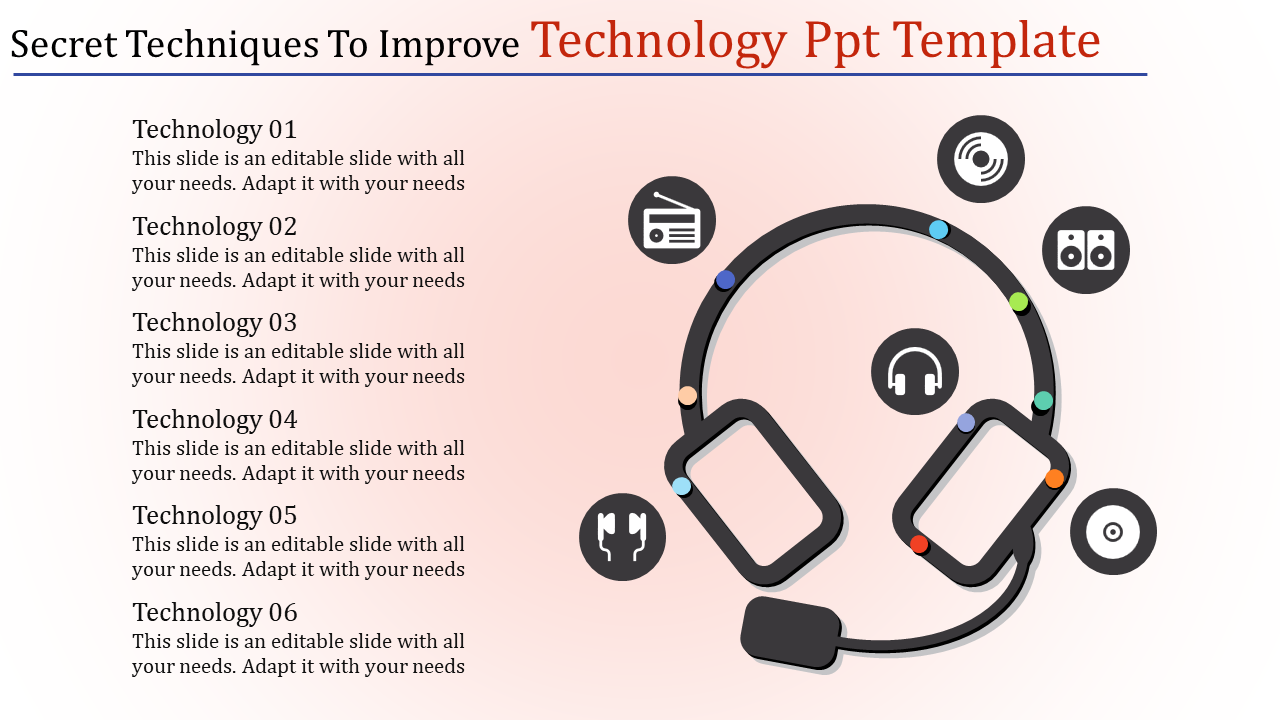 Secret Techniques To Improve Technology Ppt Template

Technology 01
This slide is an editable slide with all your needs. Adapt it with your needs

Technology 02
This slide is an editable slide with all your needs. Adapt it with your needs

Technology 03
This slide is an editable slide with all your needs. Adapt it with your needs

Technology 04
This slide is an editable slide with all your needs. Adapt it with your needs

Technology 05
This slide is an editable slide with all your needs. Adapt it with your needs

Technology 06
This slide is an editable slide with all your needs. Adapt it with your needs